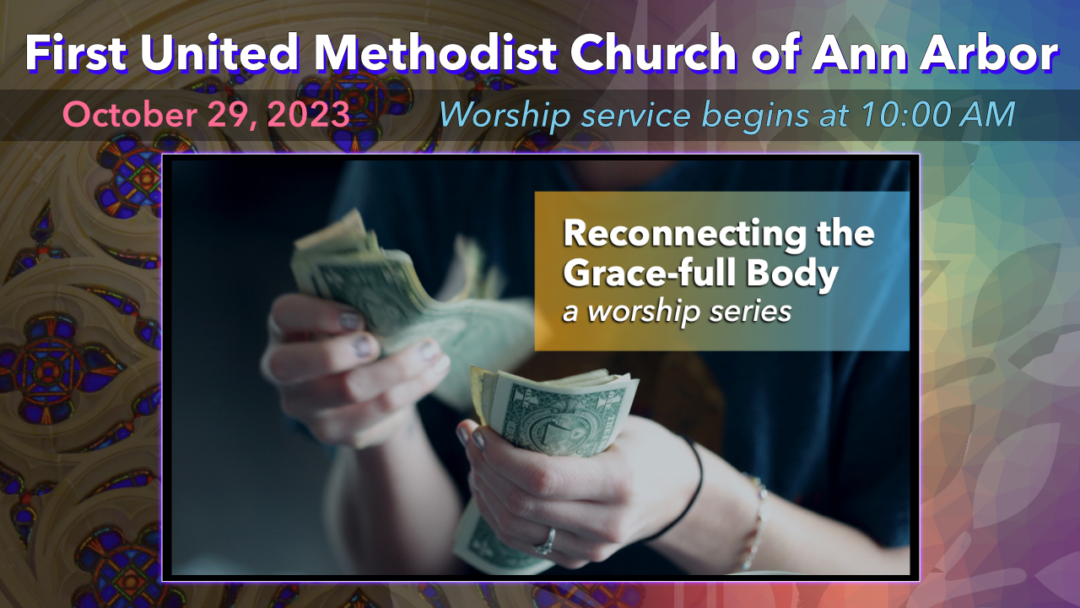 First United Methodist Church of Ann Arbor

October 29, 2023 Worship service begins at 10:00 AM

Reconnecting the Grace-full Body
a worship series